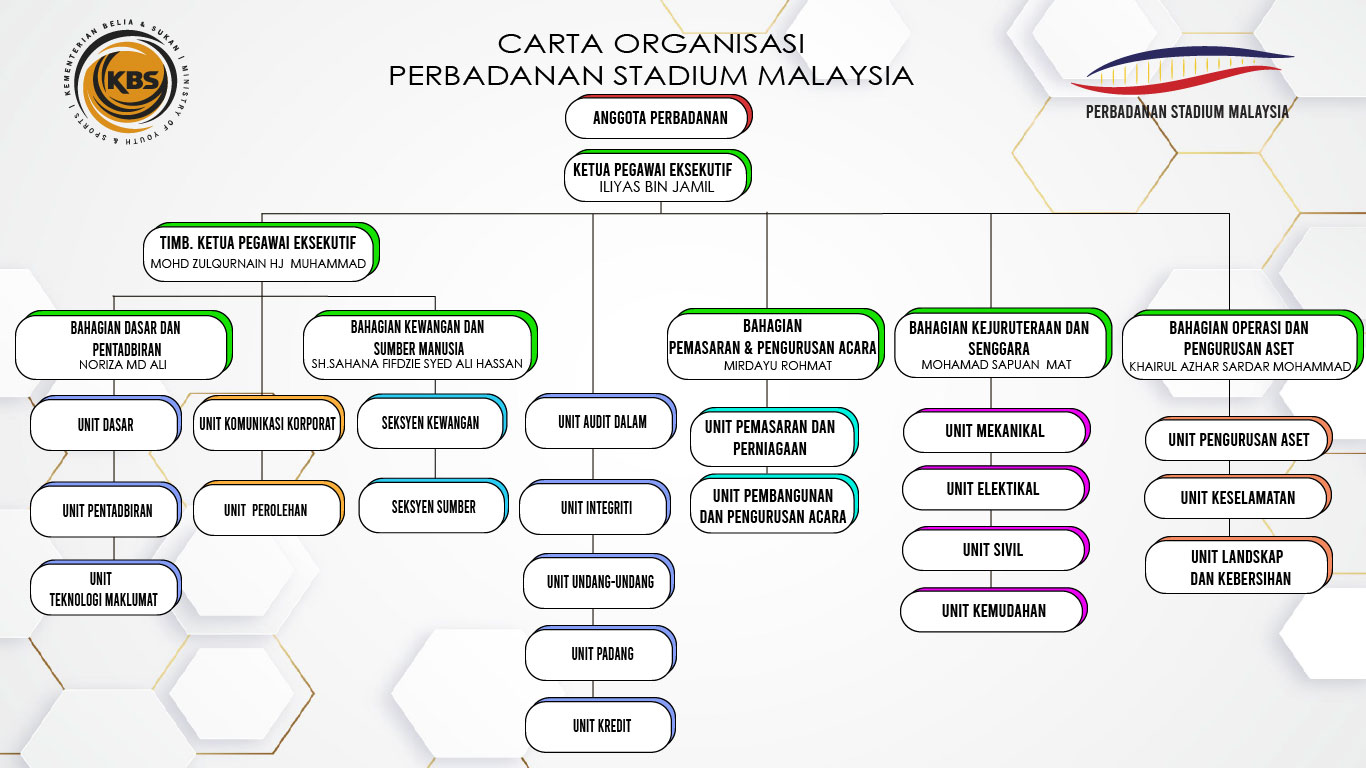 KEMENTERIAN BELIA & SUKAN | MINISTRY OF YOUTH & SPORTS |

KBS

CARTA ORGANISASI
PERBADANAN STADIUM MALAYSIA

PERBADANAN STADIUM MALAYSIA

ANGGOTA PERBADANAN

KETUA PEGAWAI EKSEKUTIF
ILIYAS BIN JAMIL

TIMB. KETUA PEGAWAI EKSEKUTIF
MOHD ZULQURNAIN HJ MUHAMMAD

BAHAGIAN DASAR DAN PENTADBIRAN
NORIZA MD ALI

UNIT DASAR

UNIT PENTADBIRAN

UNIT TEKNOLOGI MAKLUMAT

UNIT KOMUNIKASI KORPORAT

UNIT PEROLEHAN

BAHAGIAN KEWANGAN DAN SUMBER MANUSIA
SH.SAHANA FIFDZIE SYED ALI HASSAN

SEKSYEN KEWANGAN

SEKSYEN SUMBER

UNIT AUDIT DALAM

UNIT INTEGRITI

UNIT UNDANG-UNDANG

UNIT PADANG

UNIT KREDIT

BAHAGIAN PEMASARAN & PENGURUSAN ACARA
MIRDAYU ROHMAT

UNIT PEMASARAN DAN PERNIAGAAN

UNIT PEMBANGUNAN DAN PENGURUSAN ACARA

BAHAGIAN KEJURUTERAAN DAN SENGGARA
MOHAMAD SAPUAN MAT

UNIT MEKANIKAL

UNIT ELEKTIKAL

UNIT SIVIL

UNIT KEMUDAHAN

BAHAGIAN OPERASI DAN PENGURUSAN ASET
KHAIRUL AZHAR SARDAR MOHAMMAD

UNIT PENGURUSAN ASET

UNIT KESELAMATAN

UNIT LANDSKAP DAN KEBERSIHAN